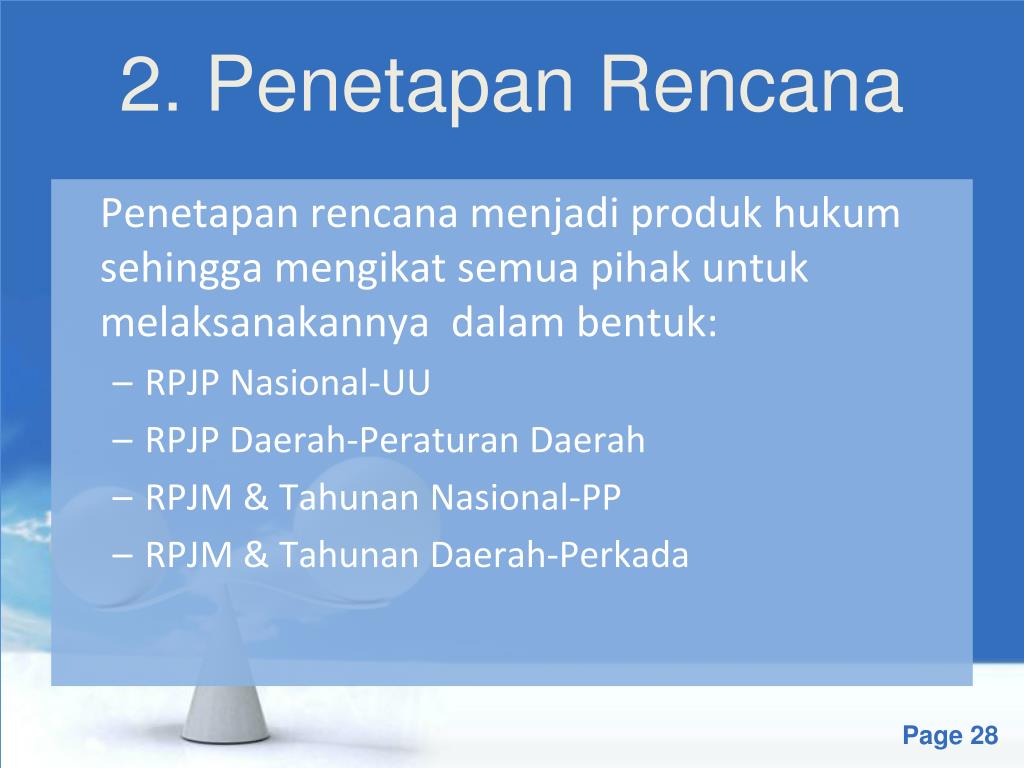 2. Penetapan Rencana

Penetapan rencana menjadi produk hukum sehingga mengikat semua pihak untuk melaksanakannya  dalam bentuk:

– RPJP Nasional-UU
– RPJP Daerah-Peraturan Daerah
– RPJM & Tahunan Nasional-PP
– RPJM & Tahunan Daerah-Perkada

Page 28